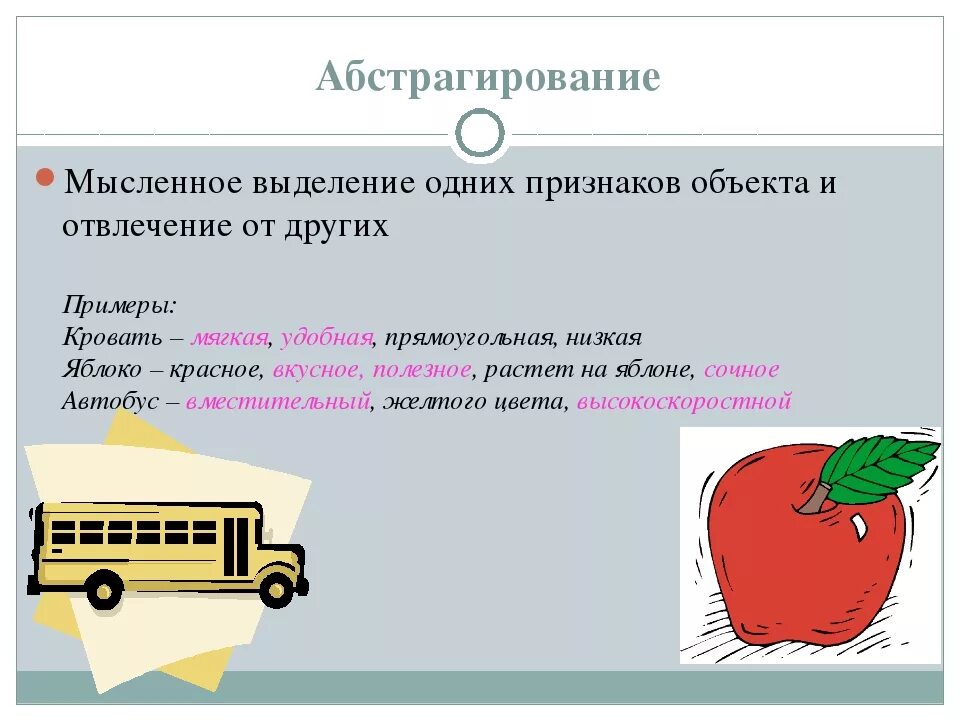 Абстрагирование

Мысленное выделение одних признаков объекта и отвлечение от других

Примеры:
Кровать – мягкая, удобная, прямоугольная, низкая
Яблоко – красное, вкусное, полезное, растет на яблоне, сочное
Автобус – вместительный, желтого цвета, высокоскоростной